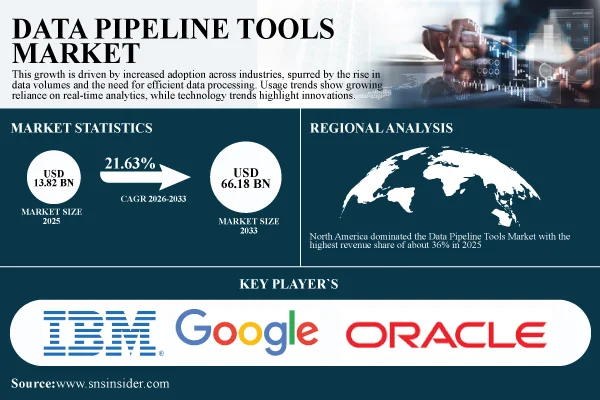 DATA PIPELINE TOOLS MARKET

This growth is driven by increased adoption across industries, spurred by the rise in data volumes and the need for efficient data processing. Usage trends show growing reliance on real-time analytics, while technology trends highlight innovations.

MARKET STATISTICS

USD 13.82 BN

MARKET SIZE 2025

21.63%

CAGR 2026-2033

USD 66.18 BN

MARKET SIZE 2033

REGIONAL ANALYSIS

North America dominated the Data Pipeline Tools Market with the highest revenue share of about 36% in 2025

KEY PLAYER`S

IBM

Google

ORACLE

Source:www.snsinsider.com